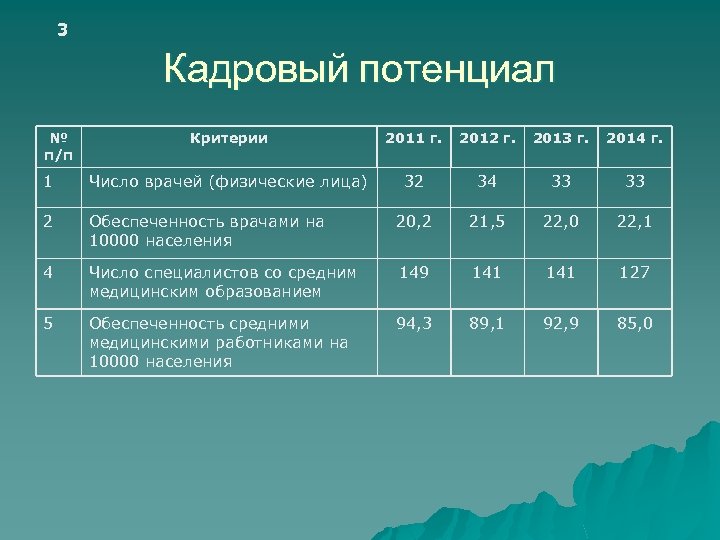 3

Кадровый потенциал

| № п/п | Критерии | 2011 г. | 2012 г. | 2013 г. | 2014 г. |
|---|---|---|---|---|---|
| 1 | Число врачей (физические лица) | 32 | 34 | 33 | 33 |
| 2 | Обеспеченность врачами на 10000 населения | 20,2 | 21,5 | 22,0 | 22,1 |
| 4 | Число специалистов со средним медицинским образованием | 149 | 141 | 141 | 127 |
| 5 | Обеспеченность средними медицинскими работниками на 10000 населения | 94,3 | 89,1 | 92,9 | 85,0 |